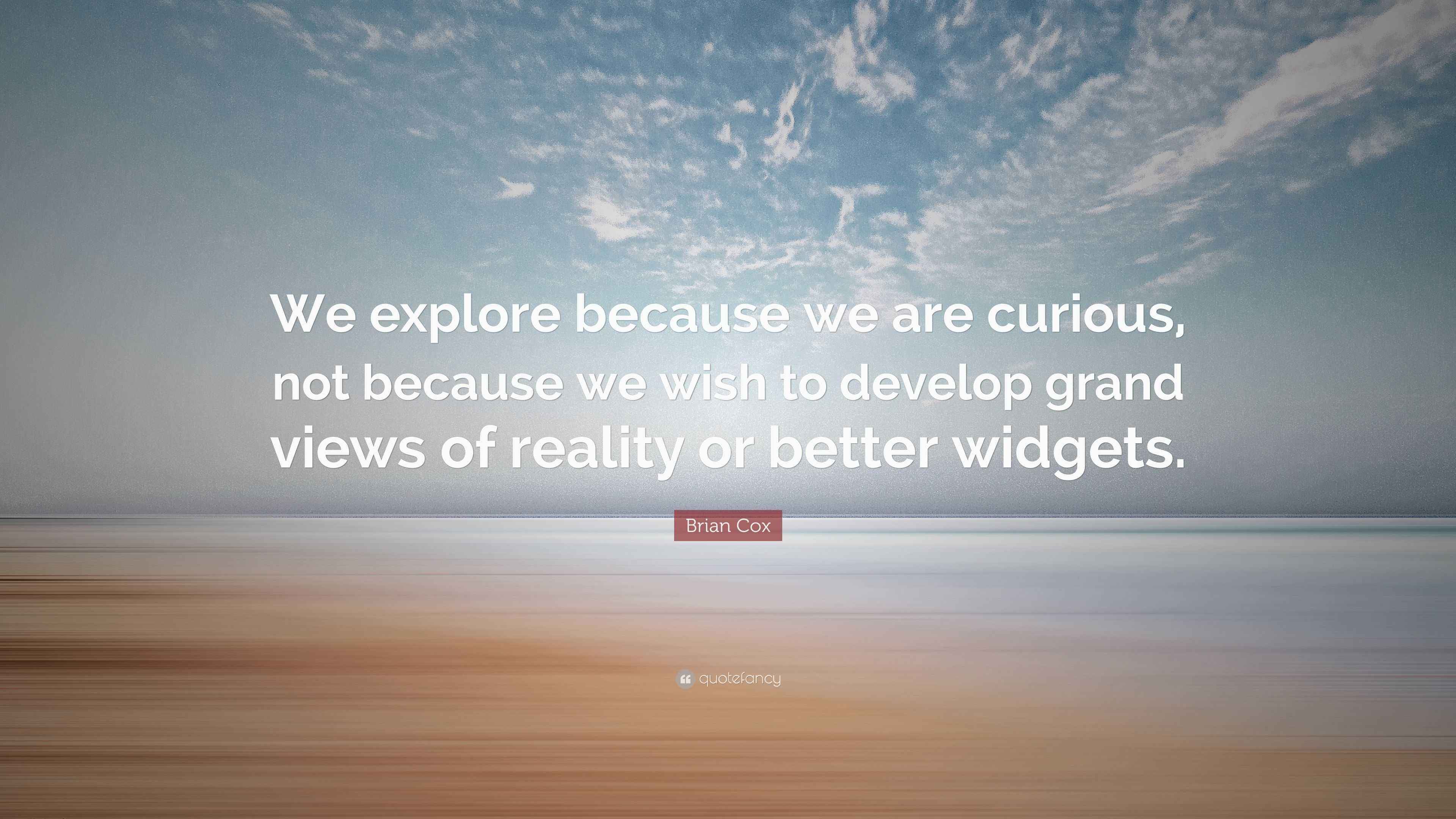 We explore because we are curious, not because we wish to develop grand views of reality or better widgets.

Brian Cox

quotefancy